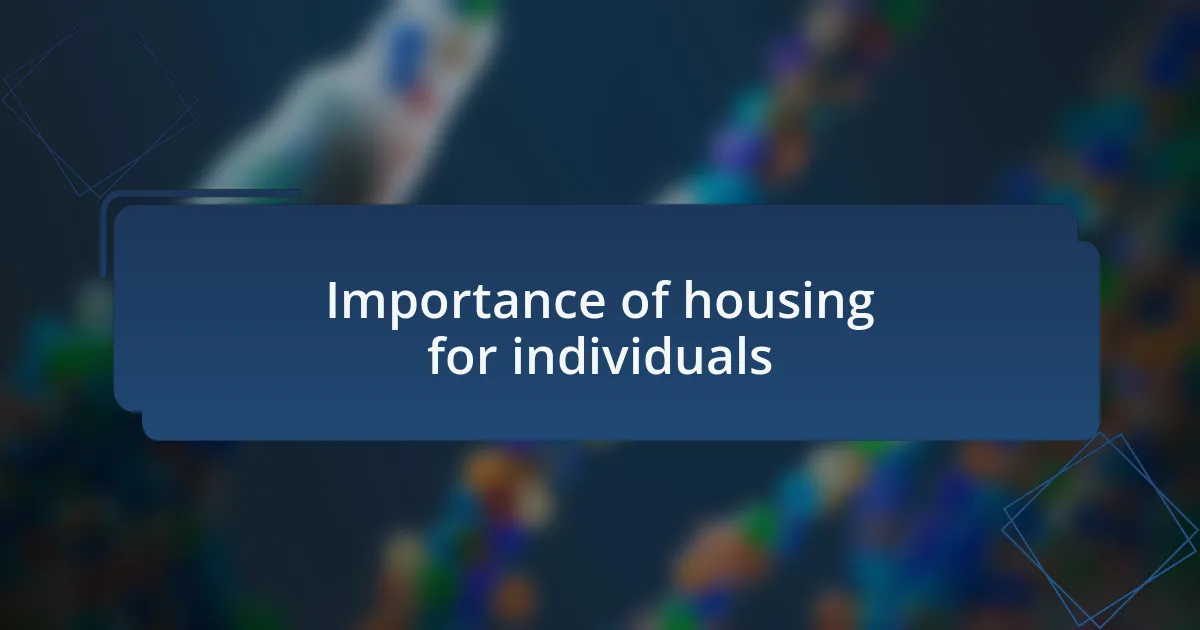 Importance of housing for individuals